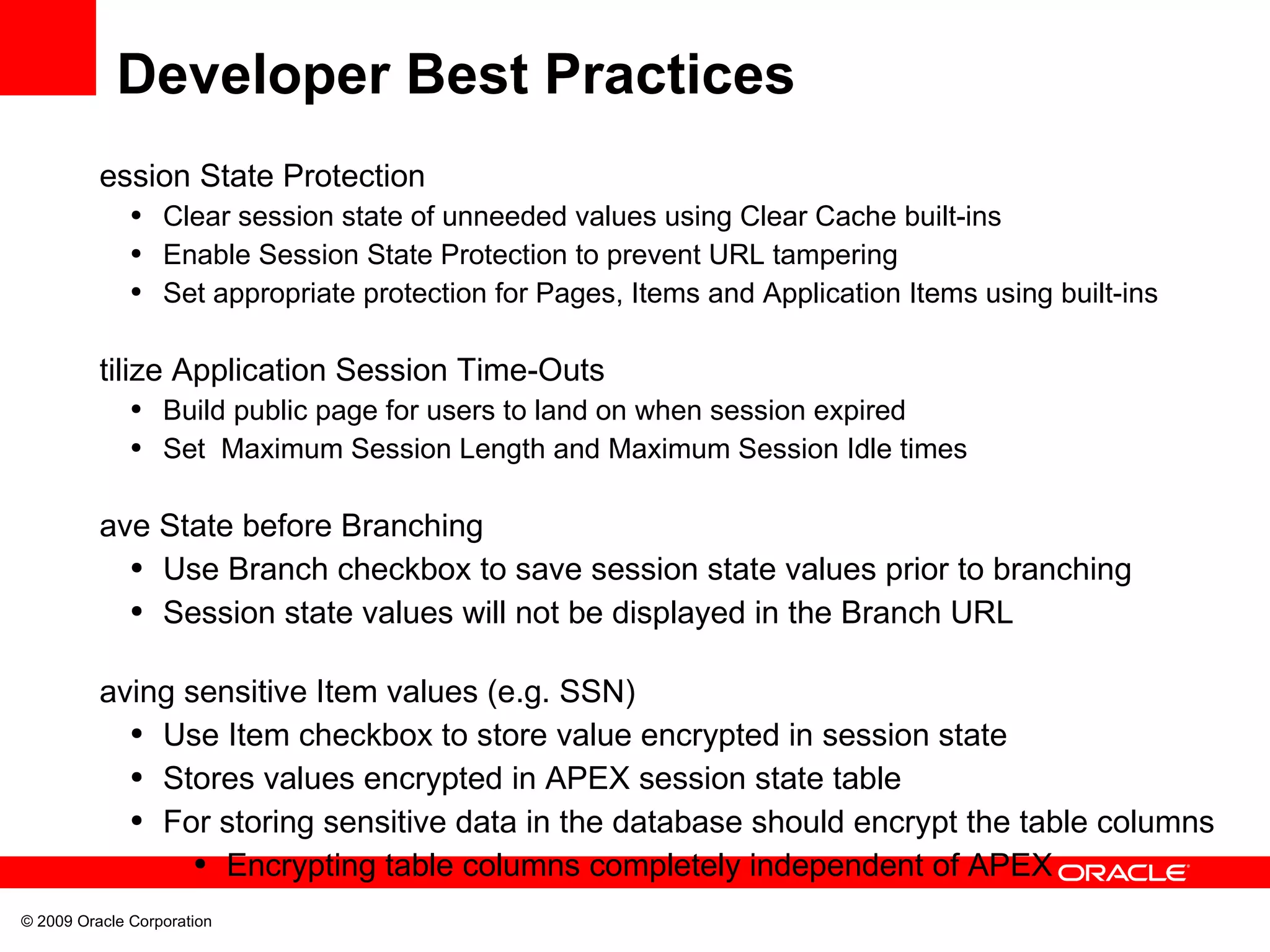 Developer Best Practices

ession State Protection
• Clear session state of unneeded values using Clear Cache built-ins
• Enable Session State Protection to prevent URL tampering
• Set appropriate protection for Pages, Items and Application Items using built-ins

tilize Application Session Time-Outs
• Build public page for users to land on when session expired
• Set Maximum Session Length and Maximum Session Idle times

ave State before Branching
• Use Branch checkbox to save session state values prior to branching
• Session state values will not be displayed in the Branch URL

aving sensitive Item values (e.g. SSN)
• Use Item checkbox to store value encrypted in session state
• Stores values encrypted in APEX session state table
• For storing sensitive data in the database should encrypt the table columns
• Encrypting table columns completely independent of APEX

ORACLE

© 2009 Oracle Corporation